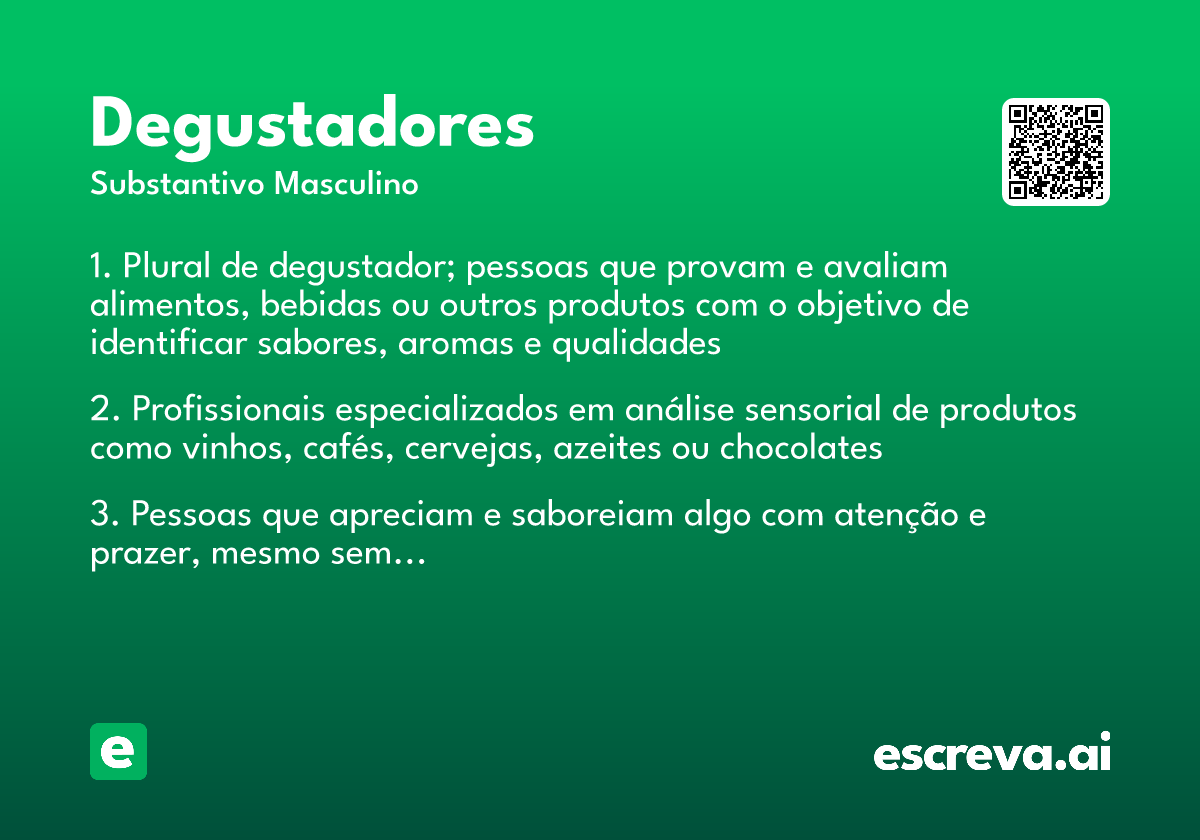 Degustadores
Substantivo Masculino

1. Plural de degustador; pessoas que provam e avaliam alimentos, bebidas ou outros produtos com o objetivo de identificar sabores, aromas e qualidades

2. Profissionais especializados em análise sensorial de produtos como vinhos, cafés, cervejas, azeites ou chocolates

3. Pessoas que apreciam e saboreiam algo com atenção e prazer, mesmo sem…

e

escreva.ai